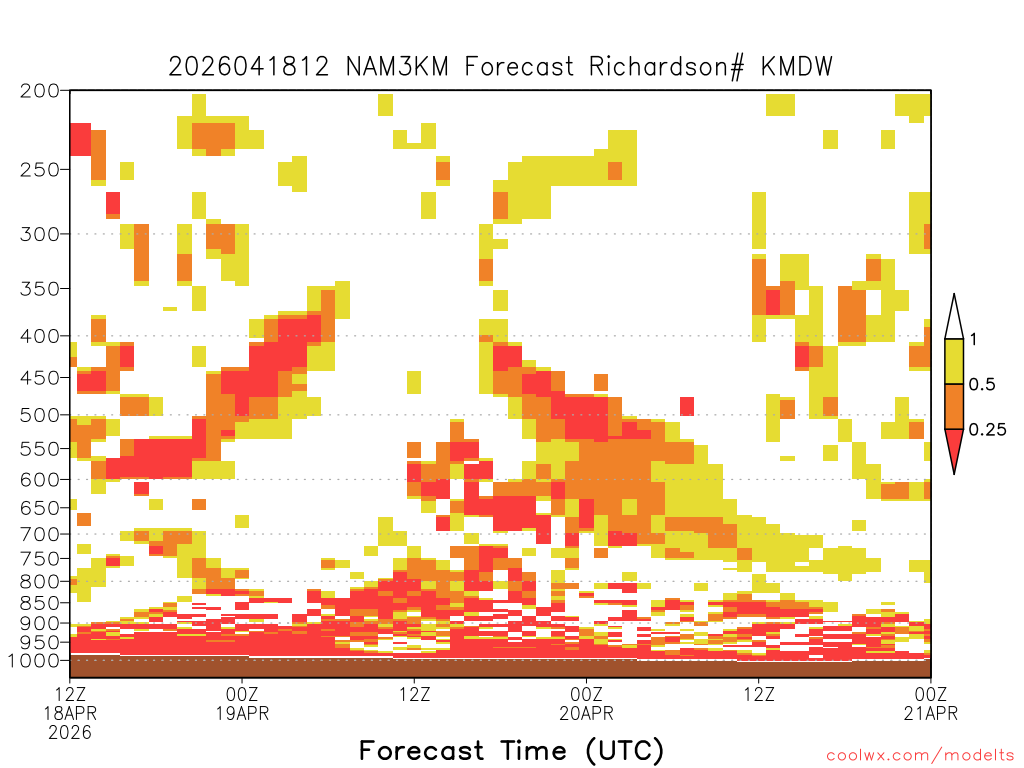 2026041812 NAM3KM Forecast Richardson# KMDW

200
250
300
350
400
450
500
550
600
650
700
750
800
850
900
950
1000

1
0.5
0.25

12Z
18APR
2026

00Z
19APR

12Z

00Z
20APR

12Z

00Z
21APR

Forecast Time (UTC)

coolwx.com/modelts